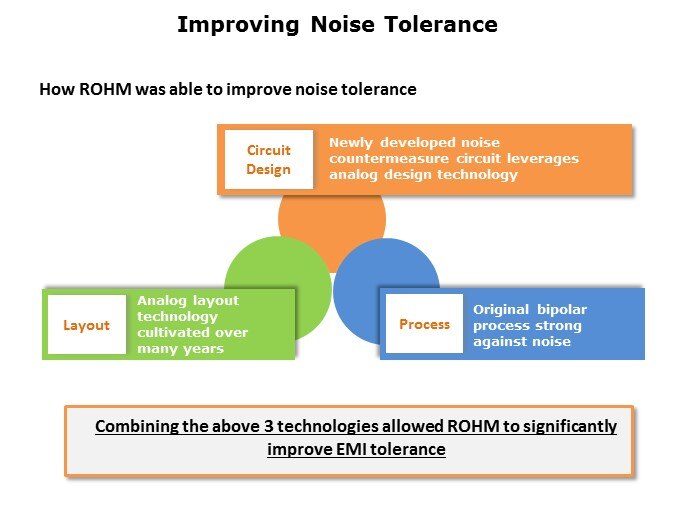 Improving Noise Tolerance

How ROHM was able to improve noise tolerance

Circuit Design

Newly developed noise countermeasure circuit leverages analog design technology

Layout

Analog layout technology cultivated over many years

Process

Original bipolar process strong against noise

Combining the above 3 technologies allowed ROHM to significantly improve EMI tolerance